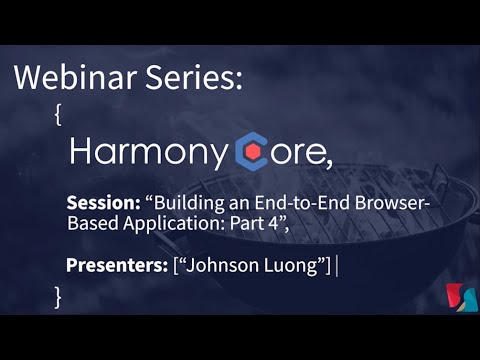 Webinar Series:

{

Harmony Core,

Session: “Building an End-to-End Browser-Based Application: Part 4”,

Presenters: [“Johnson Luong”]

}